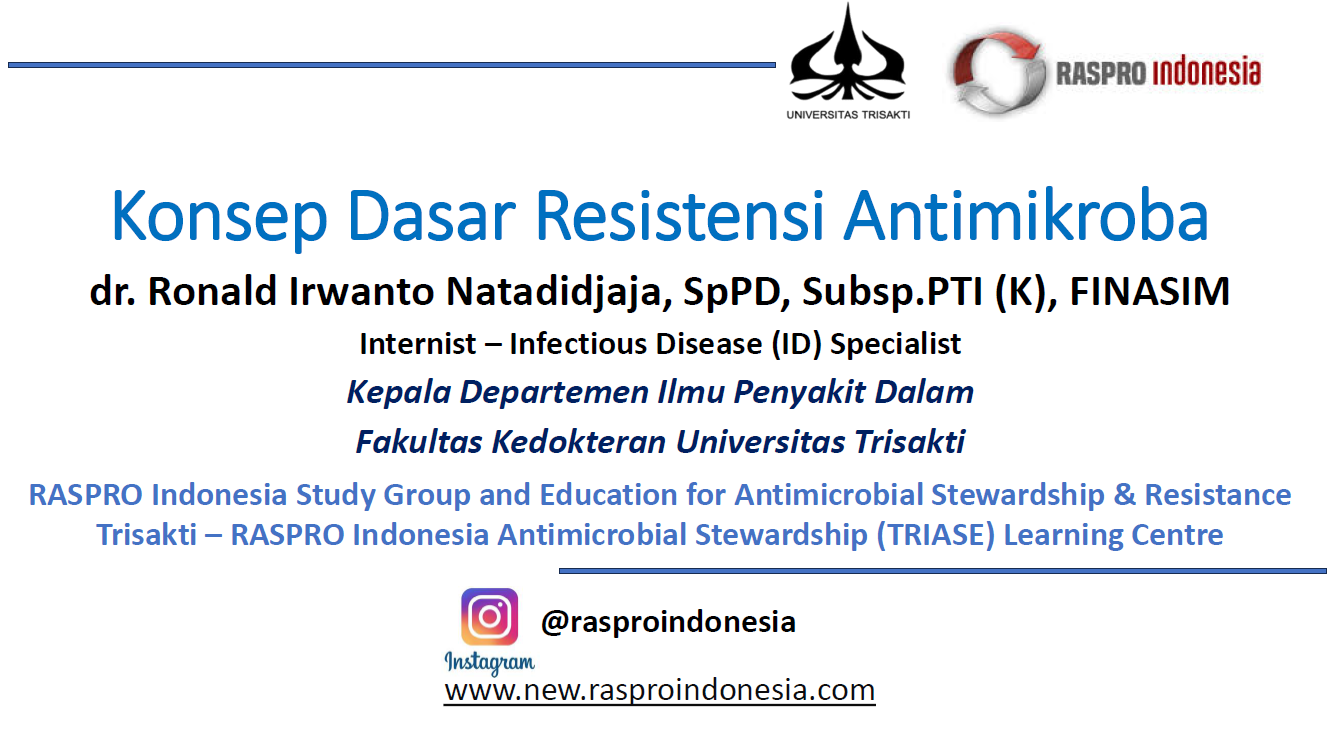 UNIVERSITAS TRISAKTI

RASPRO Indonesia

Konsep Dasar Resistensi Antimikroba

dr. Ronald Irwanto Natadidjaja, SpPD, Subsp.PTI (K), FINASIM

Internist – Infectious Disease (ID) Specialist

Kepala Departemen Ilmu Penyakit Dalam

Fakultas Kedokteran Universitas Trisakti

RASPRO Indonesia Study Group and Education for Antimicrobial Stewardship & Resistance
Trisakti – RASPRO Indonesia Antimicrobial Stewardship (TRIASE) Learning Centre

Instagram

@rasproindonesia

www.new.rasproindonesia.com